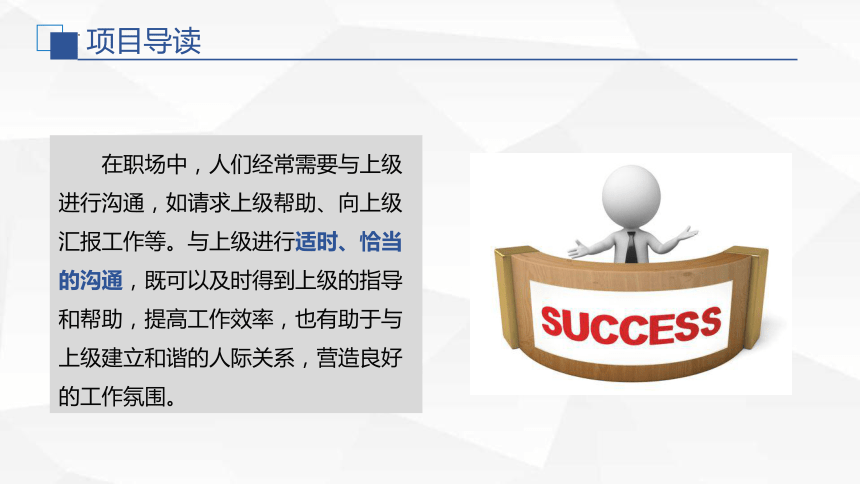 项目导读

在职场中，人们经常需要与上级进行沟通，如请求上级帮助、向上级汇报工作等。与上级进行适时、恰当的沟通，既可以及时得到上级的指导和帮助，提高工作效率，也有助于与上级建立和谐的人际关系，营造良好的工作氛围。

SUCCESS